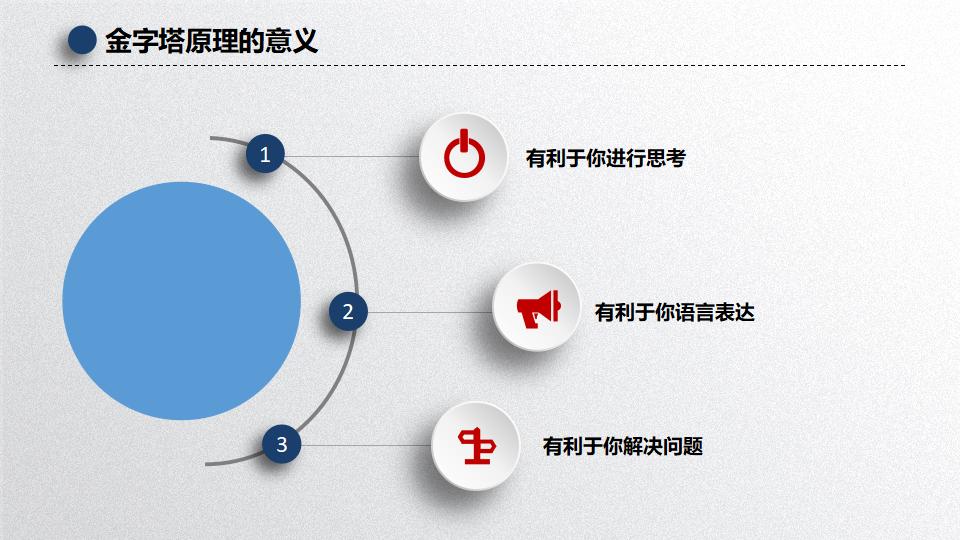 金字塔原理的意义

1
有利于你进行思考

2
有利于你语言表达

3
有利于你解决问题